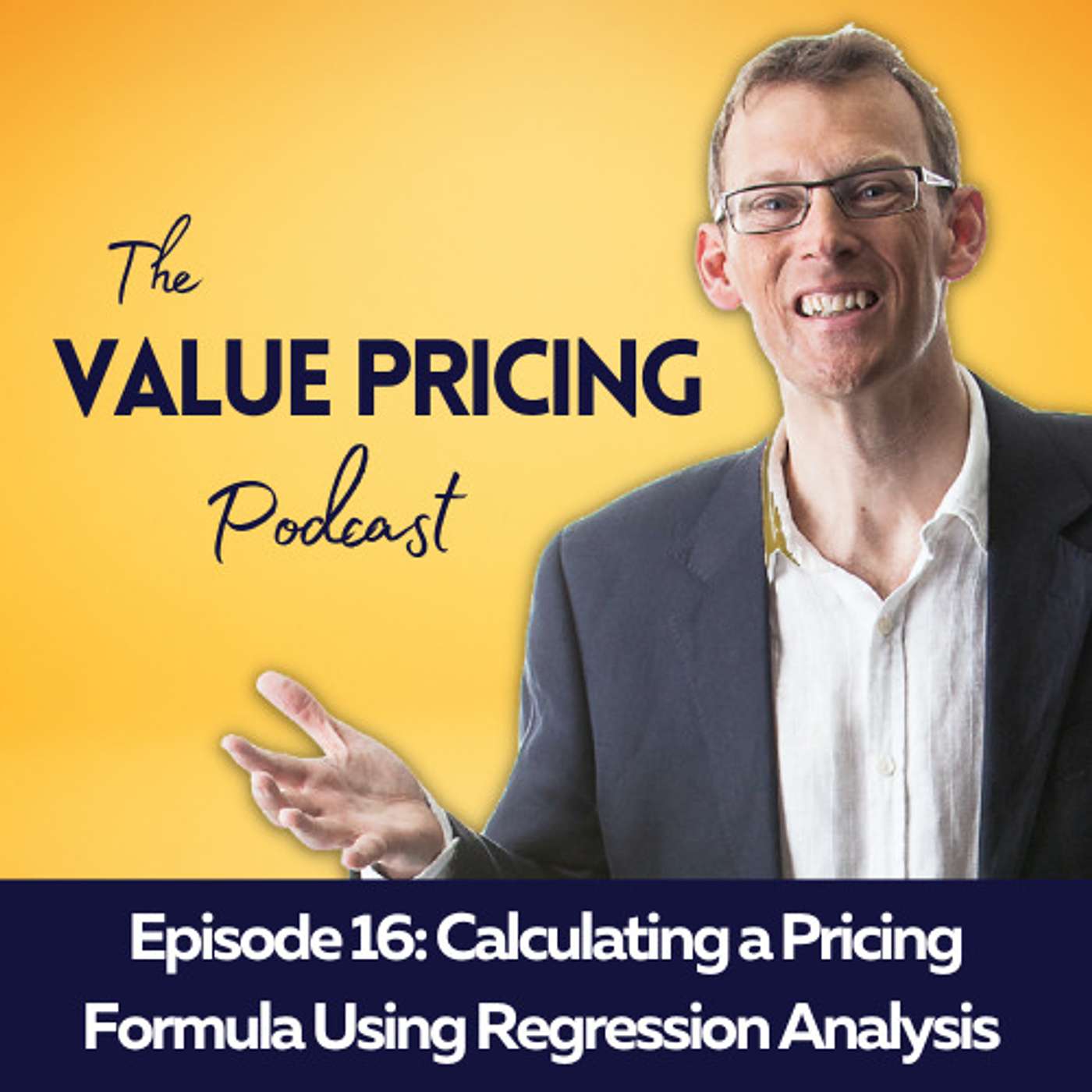 The
VALUE PRICING
Podcast

Episode 16: Calculating a Pricing Formula Using Regression Analysis